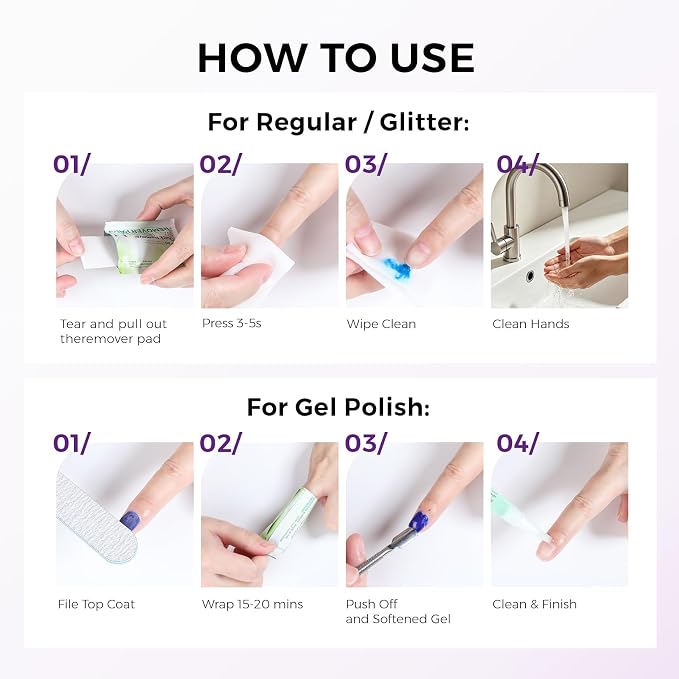 HOW TO USE

For Regular / Glitter:

01/

Tear and pull out theremover pad

02/

Press 3-5s

03/

Wipe Clean

04/

Clean Hands

For Gel Polish:

01/

File Top Coat

02/

Wrap 15-20 mins

03/

Push Off and Softened Gel

04/

Clean & Finish